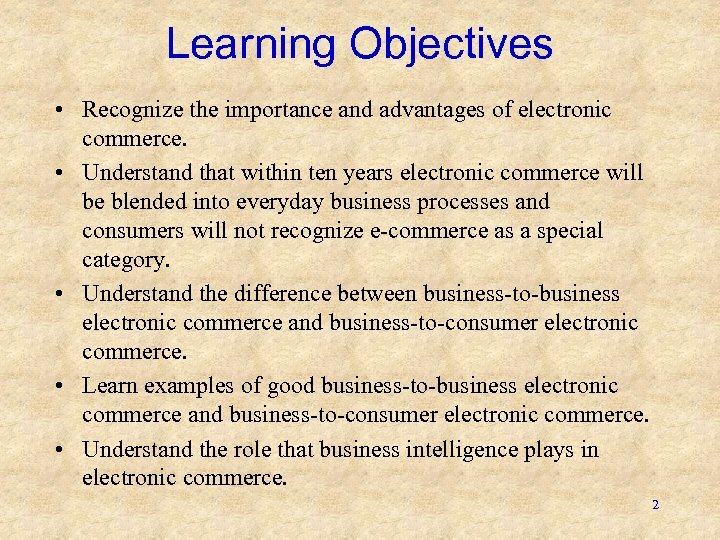 Learning Objectives

• Recognize the importance and advantages of electronic commerce.

• Understand that within ten years electronic commerce will be blended into everyday business processes and consumers will not recognize e-commerce as a special category.

• Understand the difference between business-to-business electronic commerce and business-to-consumer electronic commerce.

• Learn examples of good business-to-business electronic commerce and business-to-consumer electronic commerce.

• Understand the role that business intelligence plays in electronic commerce.

2